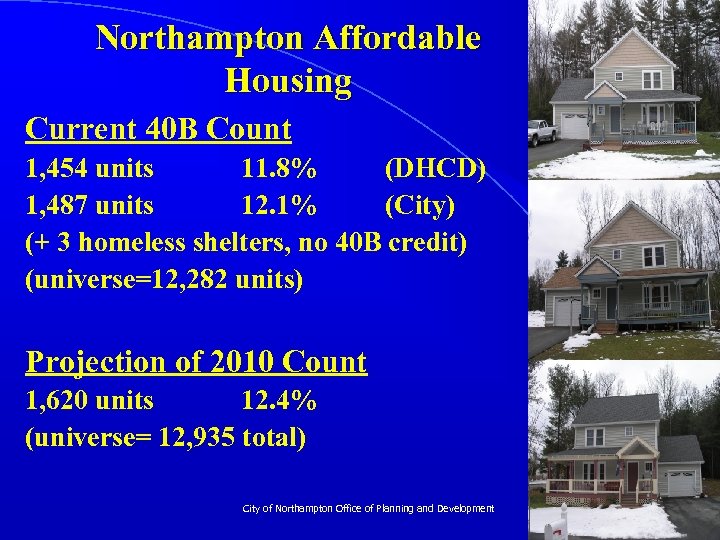 Northampton Affordable Housing

Current 40B Count

1,454 units 11.8% (DHCD)

1,487 units 12.1% (City)

(+ 3 homeless shelters, no 40B credit)

(universe=12,282 units)

Projection of 2010 Count

1,620 units 12.4%

(universe= 12,935 total)

City of Northampton Office of Planning and Development